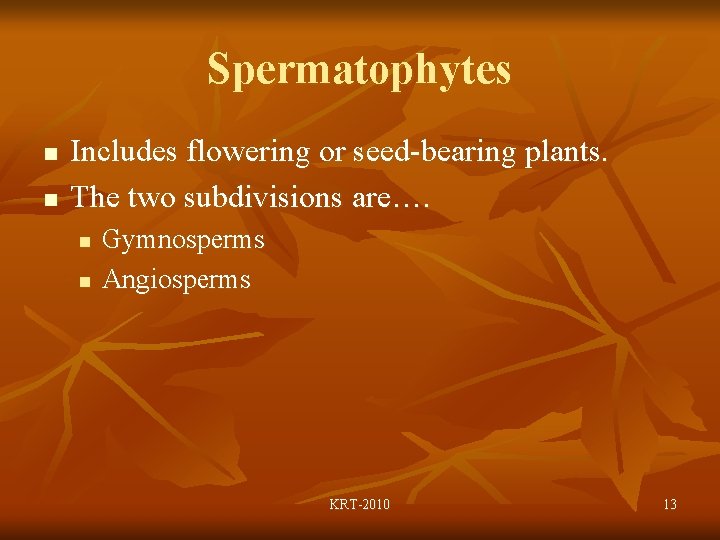 Spermatophytes

- Includes flowering or seed-bearing plants.
- The two subdivisions are….
  - Gymnosperms
  - Angiosperms

KRT-2010

13